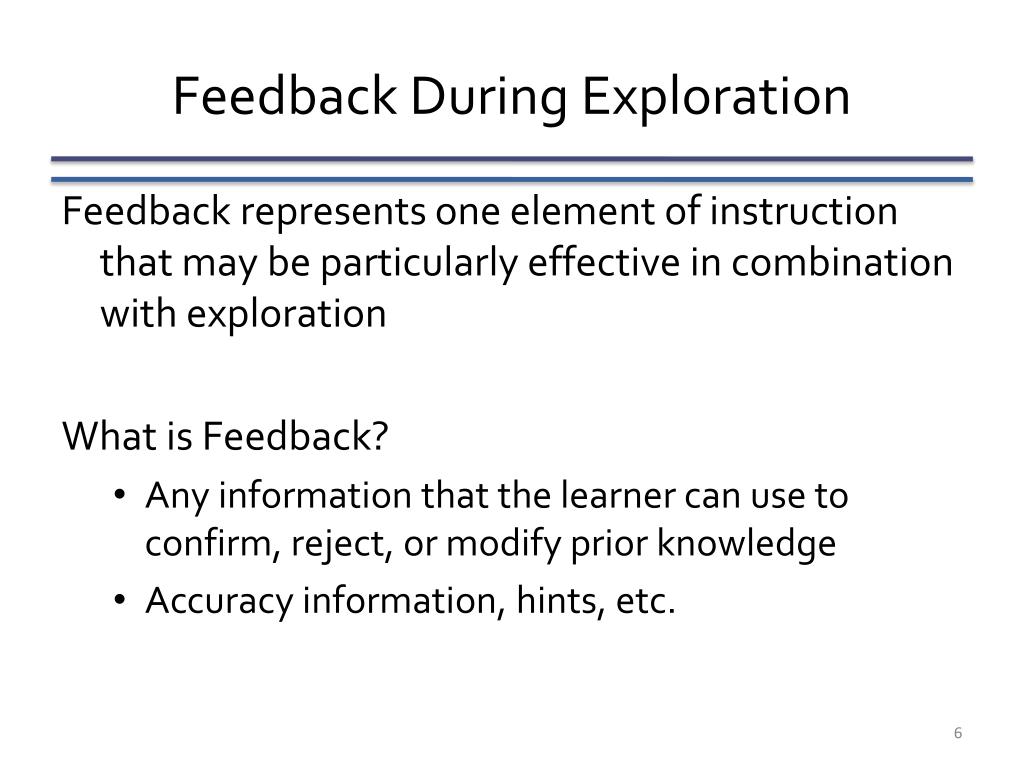 Feedback During Exploration

Feedback represents one element of instruction that may be particularly effective in combination with exploration

What is Feedback?

• Any information that the learner can use to confirm, reject, or modify prior knowledge
• Accuracy information, hints, etc.

6